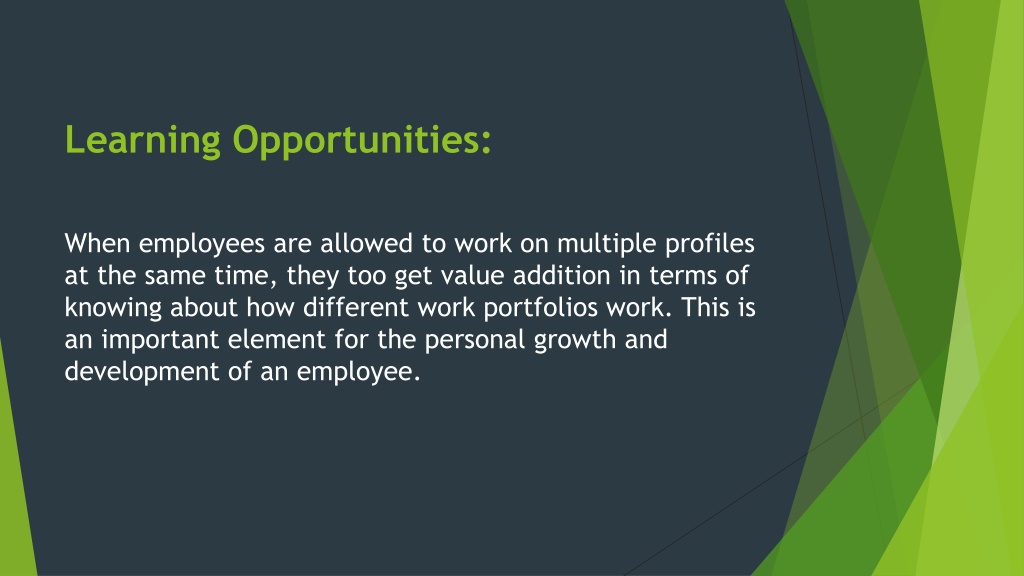 Learning Opportunities:

When employees are allowed to work on multiple profiles at the same time, they too get value addition in terms of knowing about how different work portfolios work. This is an important element for the personal growth and development of an employee.